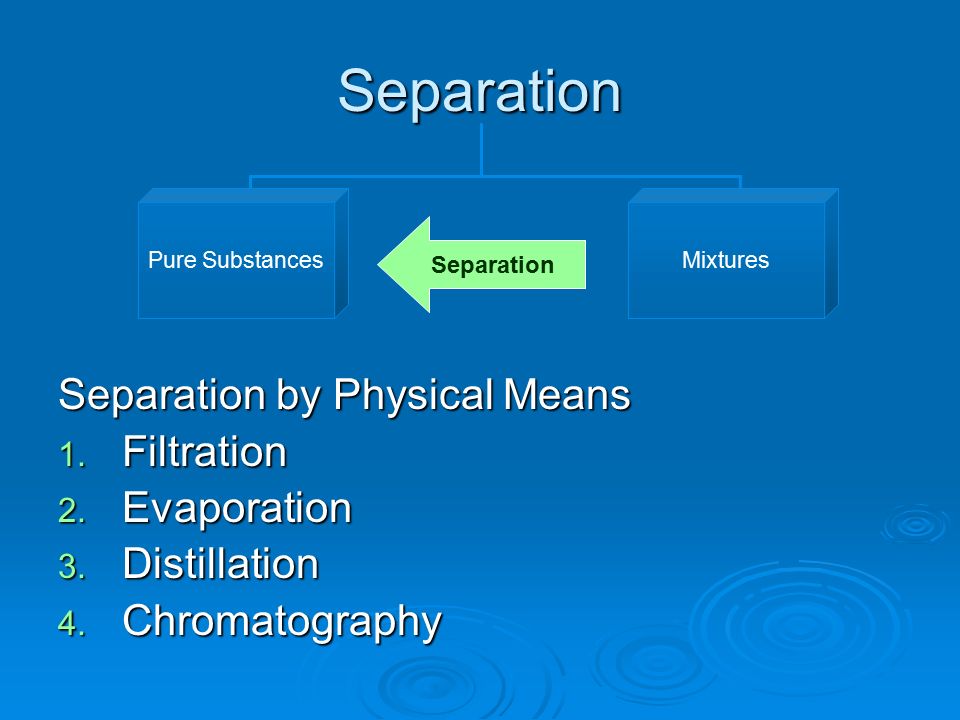 Separation

Pure Substances

Separation

Mixtures

Separation by Physical Means

1. Filtration
2. Evaporation
3. Distillation
4. Chromatography